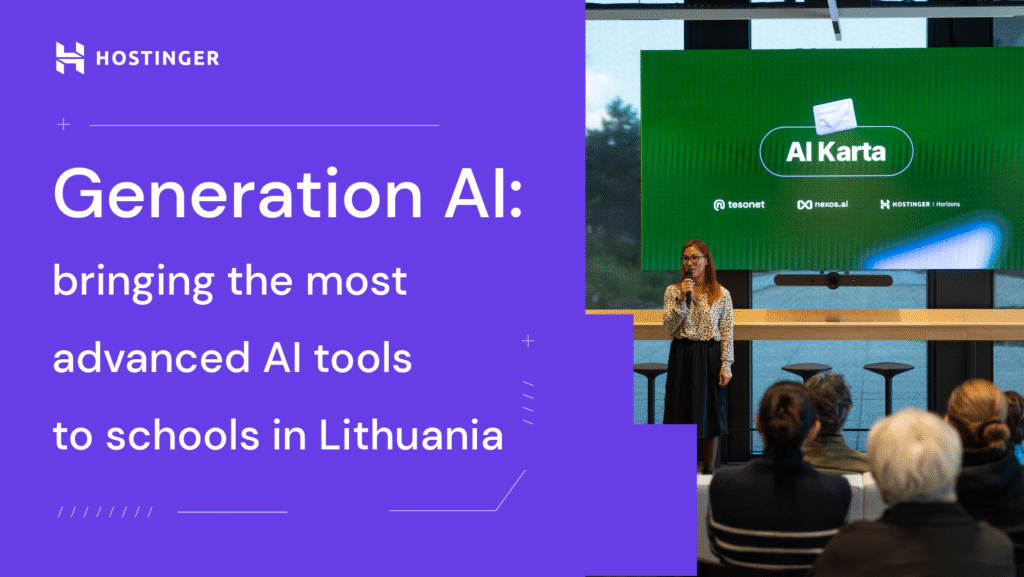 HOSTINGER

Generation AI: bringing the most advanced AI tools to schools in Lithuania

AI Karta

tesonet nexos.ai HOSTINGER | Horizons